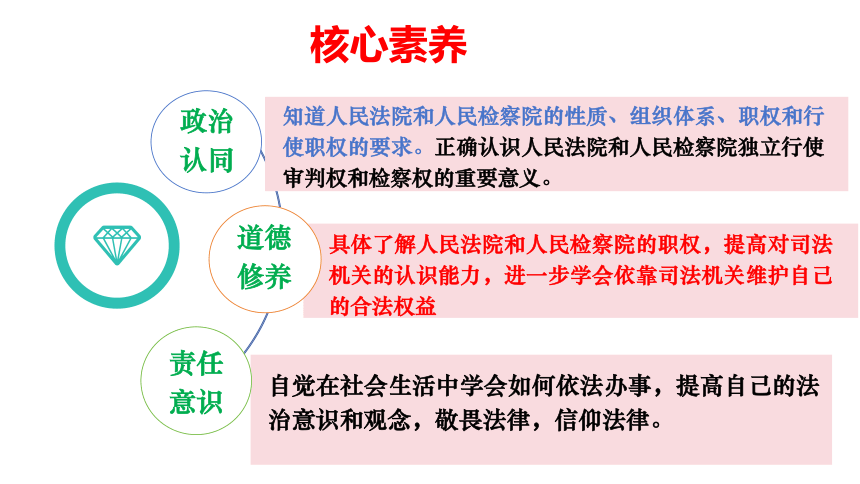 核心素养

政治认同

知道人民法院和人民检察院的性质、组织体系、职权和行使职权的要求。正确认识人民法院和人民检察院独立行使审判权和检察权的重要意义。

道德修养

具体了解人民法院和人民检察院的职权，提高对司法机关的认识能力，进一步学会依靠司法机关维护自己的合法权益

责任意识

自觉在社会生活中学会如何依法办事，提高自己的法治意识和观念，敬畏法律，信仰法律。